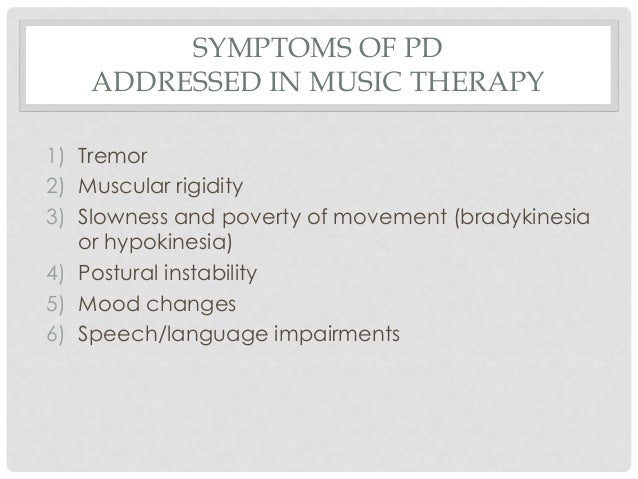 SYMPTOMS OF PD
ADDRESSED IN MUSIC THERAPY

1) Tremor
2) Muscular rigidity
3) Slowness and poverty of movement (bradykinesia or hypokinesia)
4) Postural instability
5) Mood changes
6) Speech/language impairments